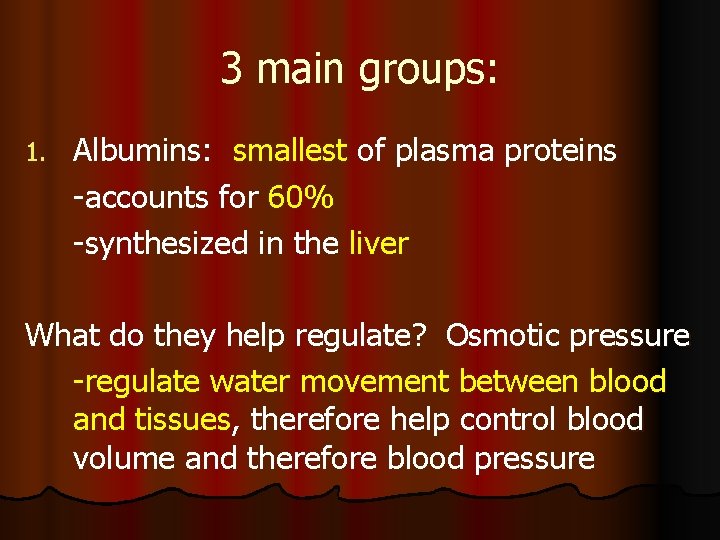 3 main groups:

1. Albumins: smallest of plasma proteins
-accounts for 60%
-synthesized in the liver

What do they help regulate? Osmotic pressure
-regulate water movement between blood and tissues, therefore help control blood volume and therefore blood pressure